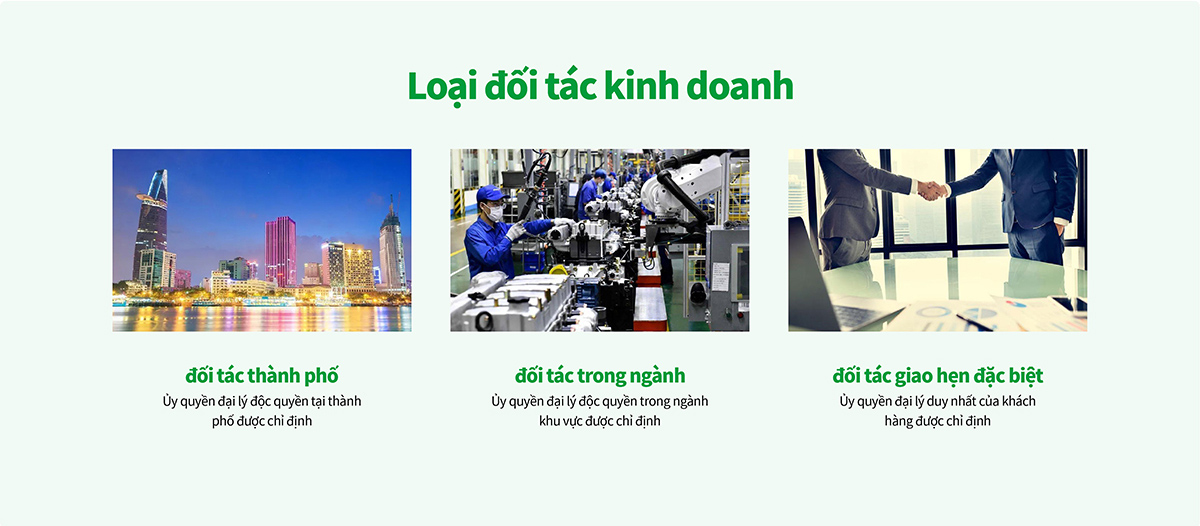 Loại đối tác kinh doanh

đối tác thành phố
Ủy quyền đại lý độc quyền tại thành phố được chỉ định

đối tác trong ngành
Ủy quyền đại lý độc quyền trong ngành khu vực được chỉ định

đối tác giao hẹn đặc biệt
Ủy quyền đại lý duy nhất của khách hàng được chỉ định